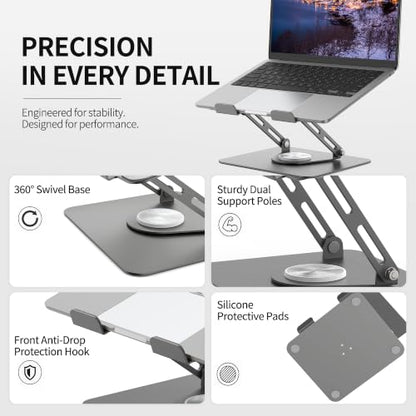 PRECISION IN EVERY DETAIL

Engineered for stability. Designed for performance.

360° Swivel Base

Sturdy Dual Support Poles

Front Anti-Drop Protection Hook

Silicone Protective Pads